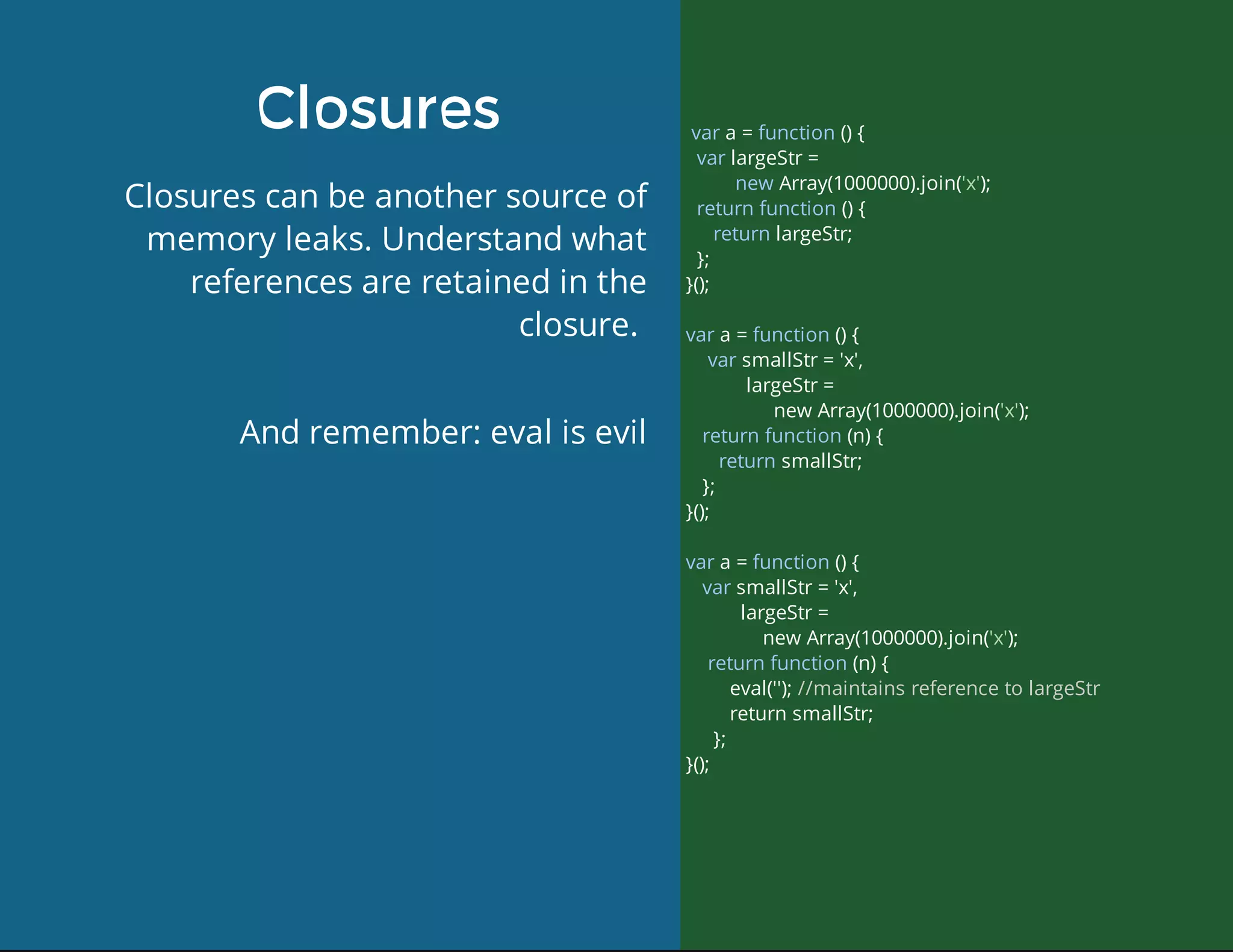 Closures

Closures can be another source of memory leaks. Understand what references are retained in the closure.

And remember: eval is evil

var a = function () {
 var largeStr =
 new Array(1000000).join('x');
 return function () {
 return largeStr;
 };
}();

var a = function () {
 var smallStr = 'x',
 largeStr =
 new Array(1000000).join('x');
 return function (n) {
 return smallStr;
 };
}();

var a = function () {
 var smallStr = 'x',
 largeStr =
 new Array(1000000).join('x');
 return function (n) {
 eval(''); //maintains reference to largeStr
 return smallStr;
 };
}();